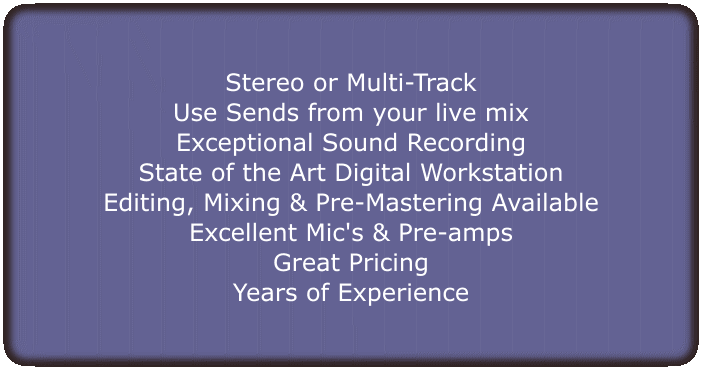 Stereo or Multi-Track
Use Sends from your live mix
Exceptional Sound Recording
State of the Art Digital Workstation
Editing, Mixing & Pre-Mastering Available
Excellent Mic's & Pre-amps
Great Pricing
Years of Experience